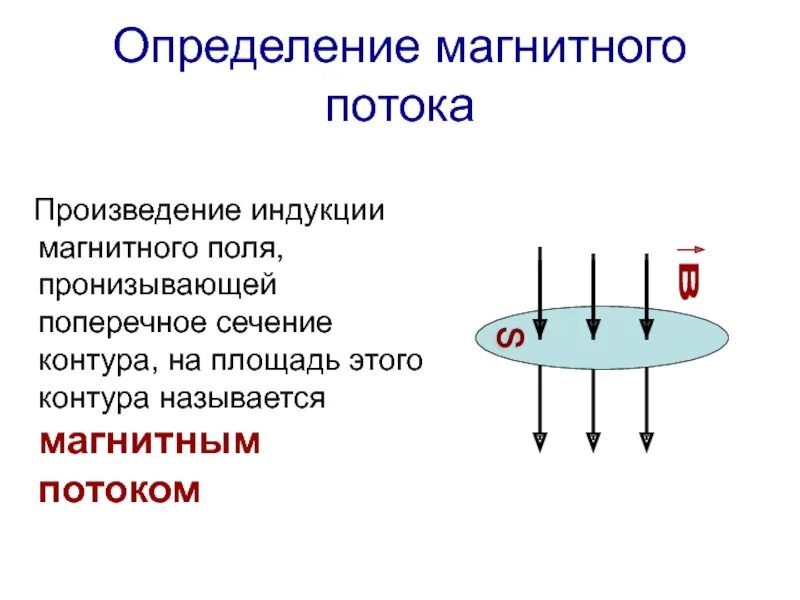 Определение магнитного потока

Произведение индукции магнитного поля, пронизывающей поперечное сечение контура, на площадь этого контура называется **магнитным потоком**

$\vec{B}$

S